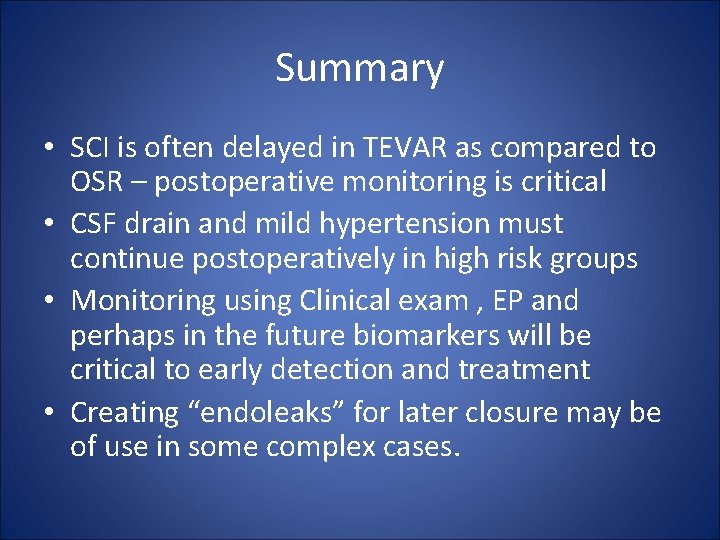 Summary

• SCI is often delayed in TEVAR as compared to OSR – postoperative monitoring is critical

• CSF drain and mild hypertension must continue postoperatively in high risk groups

• Monitoring using Clinical exam , EP and perhaps in the future biomarkers will be critical to early detection and treatment

• Creating “endoleaks” for later closure may be of use in some complex cases.